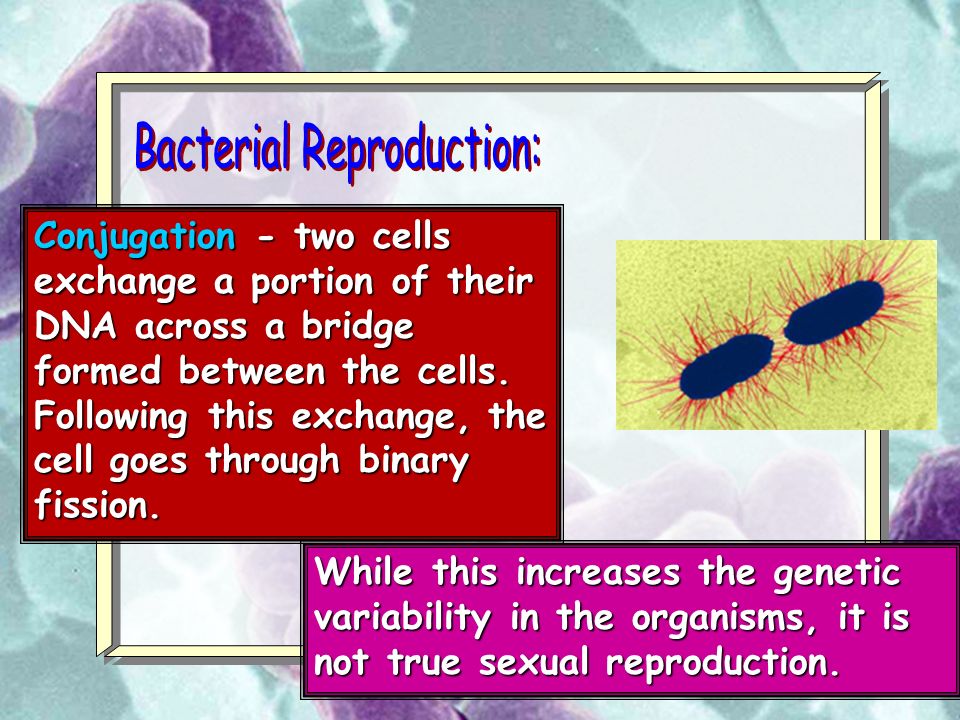 Bacterial Reproduction:

Conjugation - two cells exchange a portion of their DNA across a bridge formed between the cells. Following this exchange, the cell goes through binary fission.

While this increases the genetic variability in the organisms, it is not true sexual reproduction.